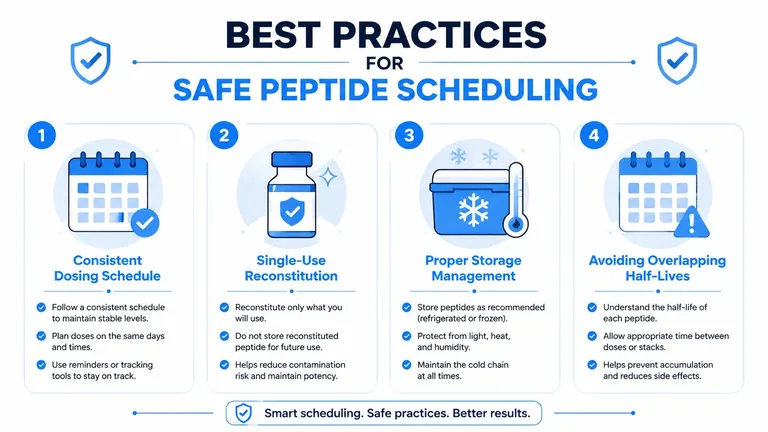 BEST PRACTICES
FOR
SAFE PEPTIDE SCHEDULING

1

Consistent Dosing Schedule

Follow a consistent schedule to maintain stable levels.

Plan doses on the same days and times.

Use reminders or tracking tools to stay on track.

2

Single-Use Reconstitution

Reconstitute only what you will use.

Do not store reconstituted peptide for future use.

Helps reduce contamination risk and maintain potency.

3

Proper Storage Management

Store peptides as recommended (refrigerated or frozen).

Protect from light, heat, and humidity.

Maintain the cold chain at all times.

4

Avoiding Overlapping Half-Lives

Understand the half-life of each peptide.

Allow appropriate time between doses or stacks.

Helps prevent accumulation and reduces side effects.

Smart scheduling. Safe practices. Better results.